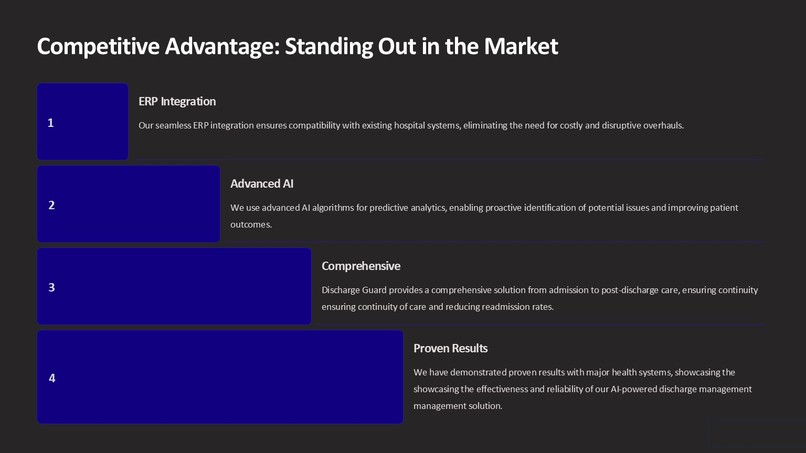 Competitive Advantage: Standing Out in the Market

1

ERP Integration

Our seamless ERP integration ensures compatibility with existing hospital systems, eliminating the need for costly and disruptive overhauls.

2

Advanced AI

We use advanced AI algorithms for predictive analytics, enabling proactive identification of potential issues and improving patient outcomes.

3

Comprehensive

Discharge Guard provides a comprehensive solution from admission to post-discharge care, ensuring continuity ensuring continuity of care and reducing readmission rates.

4

Proven Results

We have demonstrated proven results with major health systems, showcasing the showcasing the effectiveness and reliability of our AI-powered discharge management management solution.